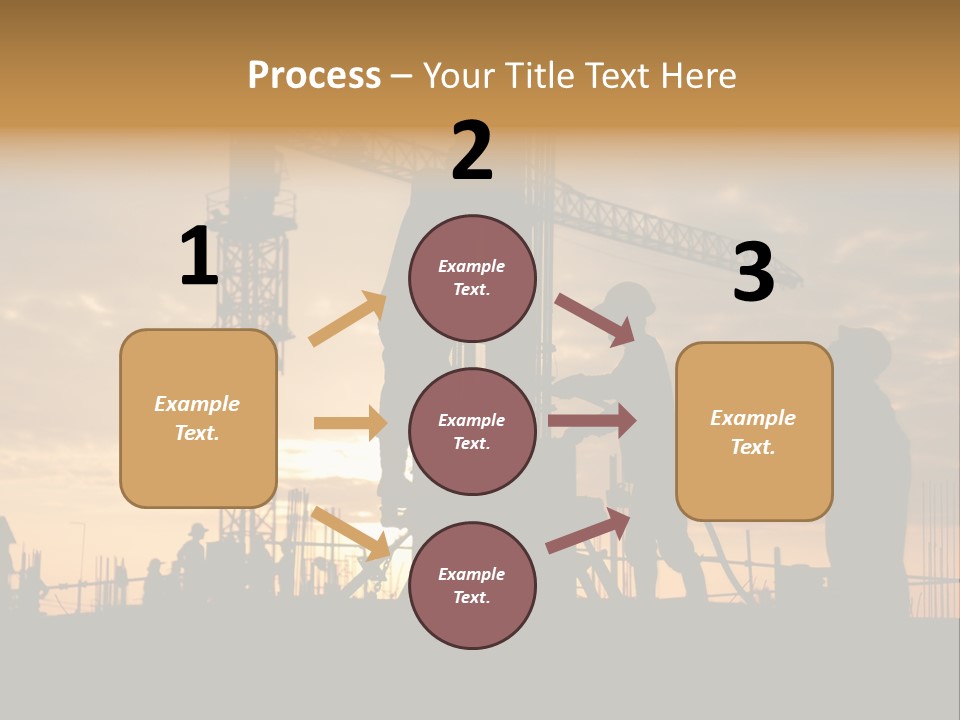 Process – Your Title Text Here

1

Example Text.

2

Example Text.

Example Text.

Example Text.

3

Example Text.